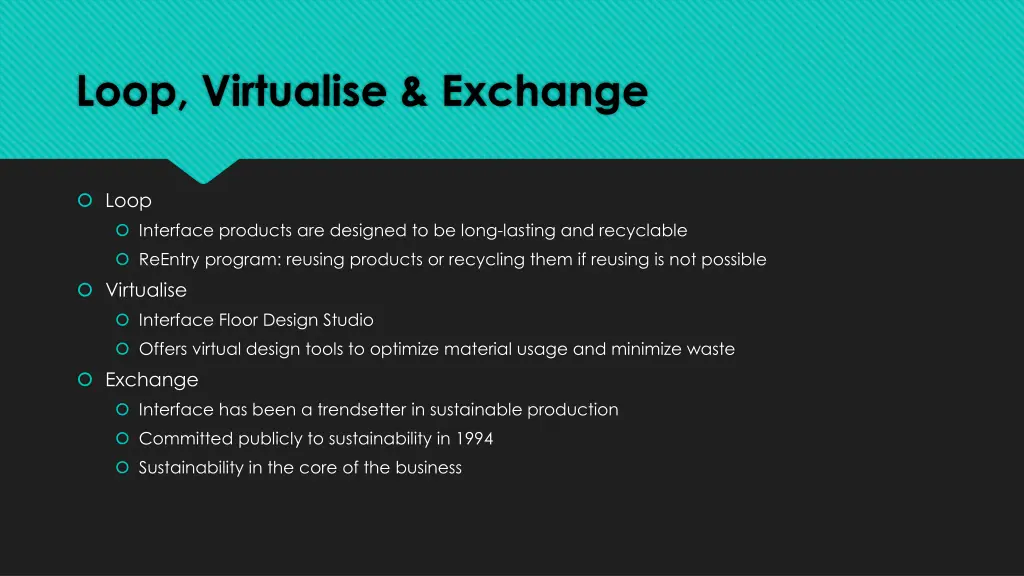 Loop, Virtualise & Exchange

Loop
Interface products are designed to be long-lasting and recyclable
ReEntry program: reusing products or recycling them if reusing is not possible
Virtualise
Interface Floor Design Studio
Offers virtual design tools to optimize material usage and minimize waste
Exchange
Interface has been a trendsetter in sustainable production
Committed publicly to sustainability in 1994
Sustainability in the core of the business